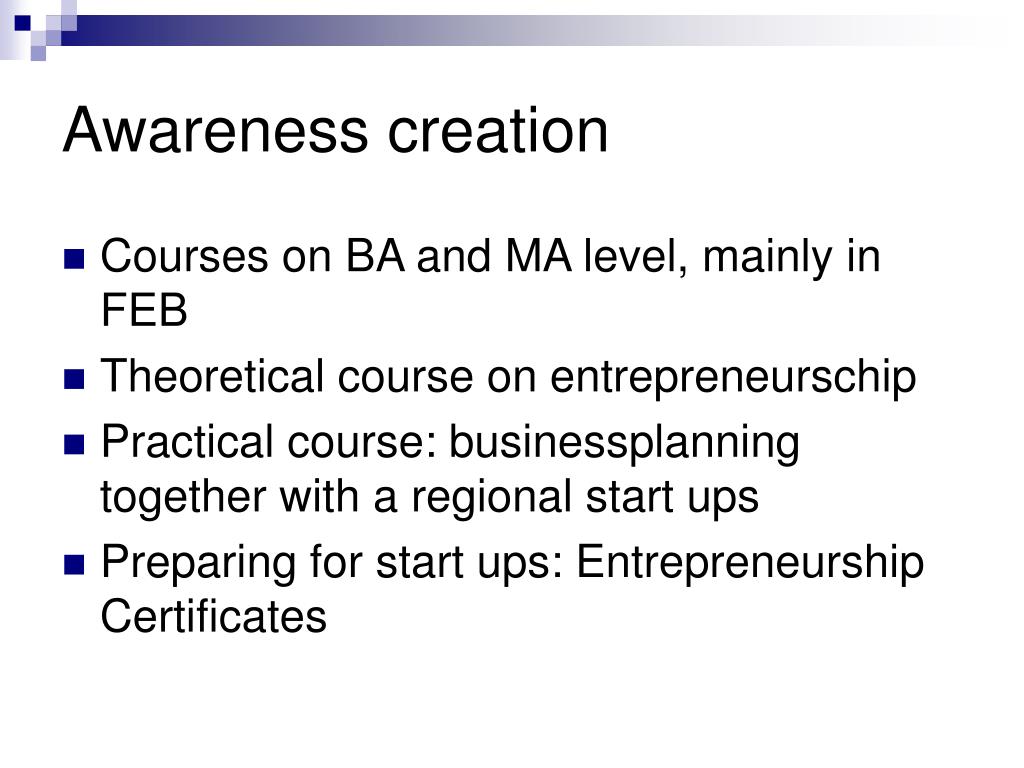 Awareness creation

- Courses on BA and MA level, mainly in FEB
- Theoretical course on entrepreneurschip
- Practical course: businessplanning together with a regional start ups
- Preparing for start ups: Entrepreneurship Certificates